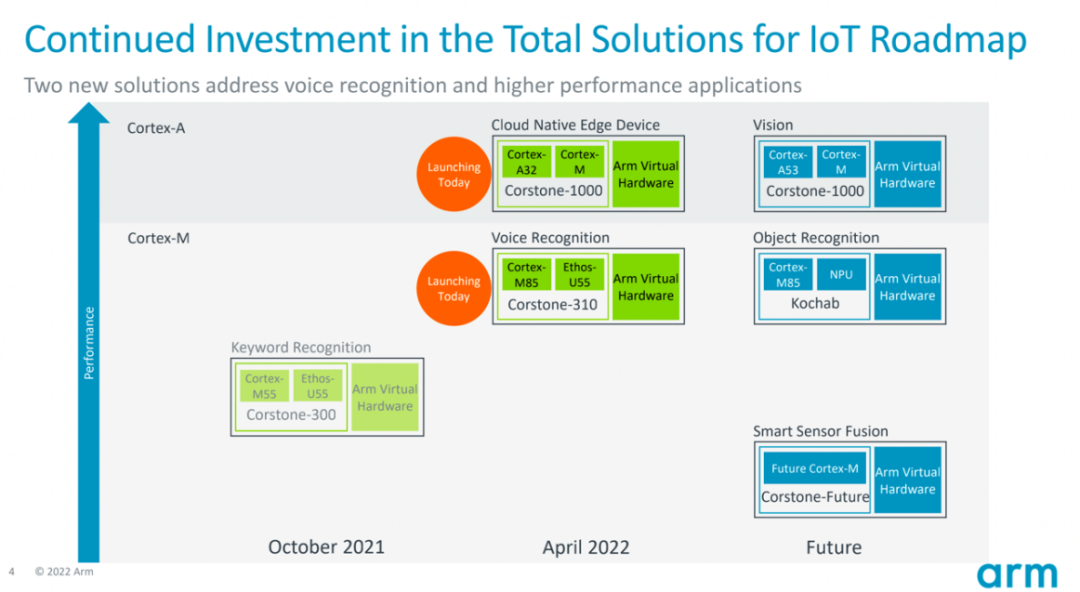 Continued Investment in the Total Solutions for IoT Roadmap

Two new solutions address voice recognition and higher performance applications

Performance

Cortex-A

Cloud Native Edge Device

Launching Today

Cortex-A32

Cortex-M

Corstone-1000

Arm Virtual Hardware

Vision

Cortex-A53

Cortex-M

Corstone-1000

Arm Virtual Hardware

Cortex-M

Voice Recognition

Launching Today

Cortex-M85

Ethos-U55

Corstone-310

Arm Virtual Hardware

Object Recognition

Cortex-M85

NPU

Kochab

Arm Virtual Hardware

Keyword Recognition

Cortex-M55

Ethos-U55

Corstone-300

Arm Virtual Hardware

Smart Sensor Fusion

Future Cortex-M

Corstone-Future

Arm Virtual Hardware

October 2021

April 2022

Future

4 © 2022 Arm

arm